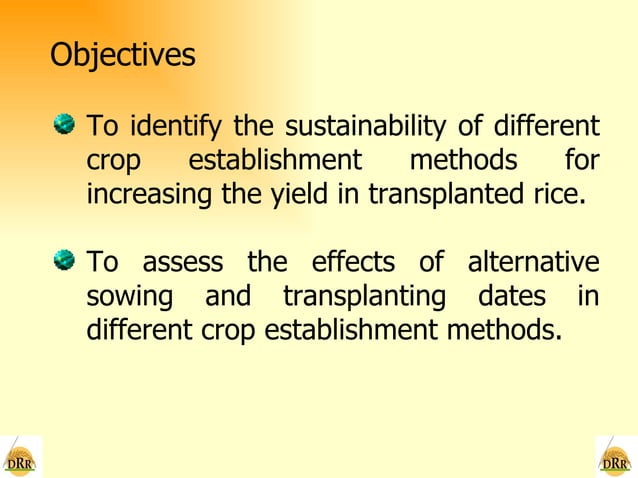 Objectives

To identify the sustainability of different crop establishment methods for increasing the yield in transplanted rice.

To assess the effects of alternative sowing and transplanting dates in different crop establishment methods.

DRR

DRR